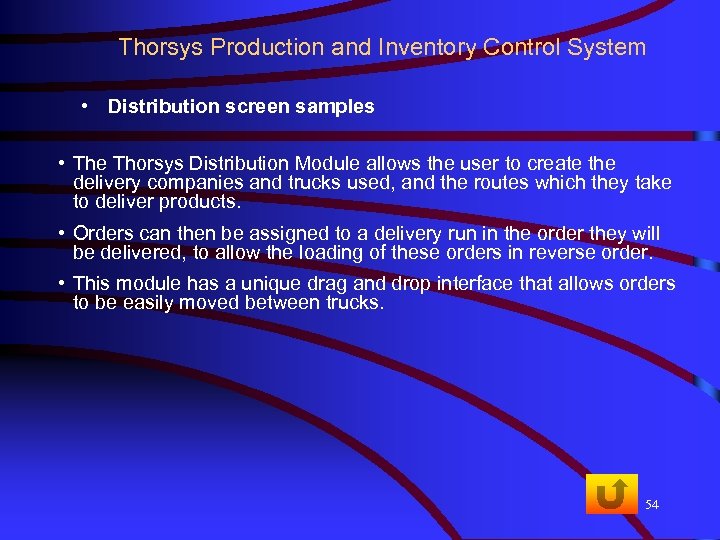 Thorsys Production and Inventory Control System

• Distribution screen samples

• The Thorsys Distribution Module allows the user to create the delivery companies and trucks used, and the routes which they take to deliver products.

• Orders can then be assigned to a delivery run in the order they will be delivered, to allow the loading of these orders in reverse order.

• This module has a unique drag and drop interface that allows orders to be easily moved between trucks.

54